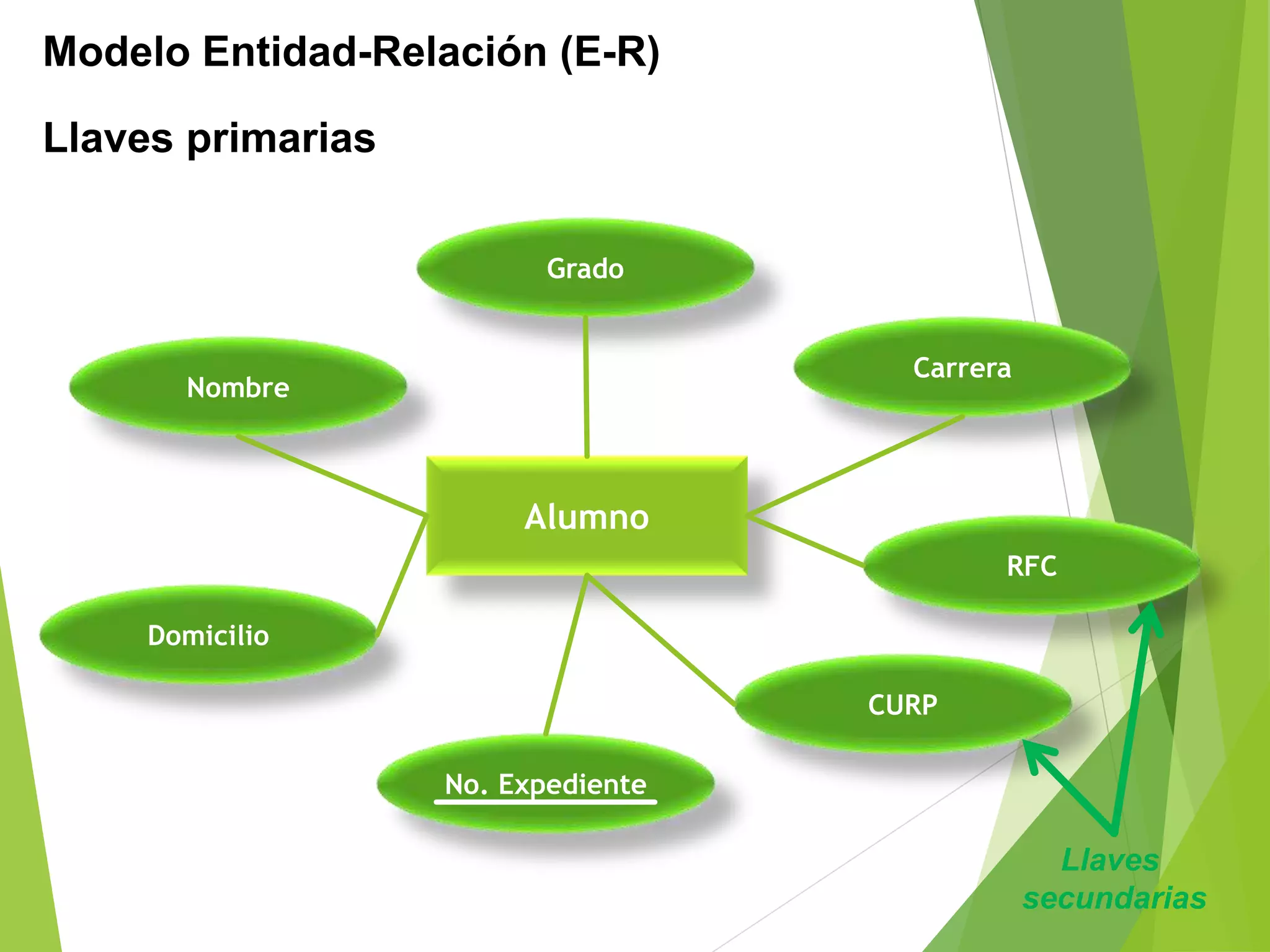 Modelo Entidad-Relación (E-R)

Llaves primarias

Grado

Nombre

Carrera

Alumno

RFC

Domicilio

CURP

No. Expediente

Llaves secundarias